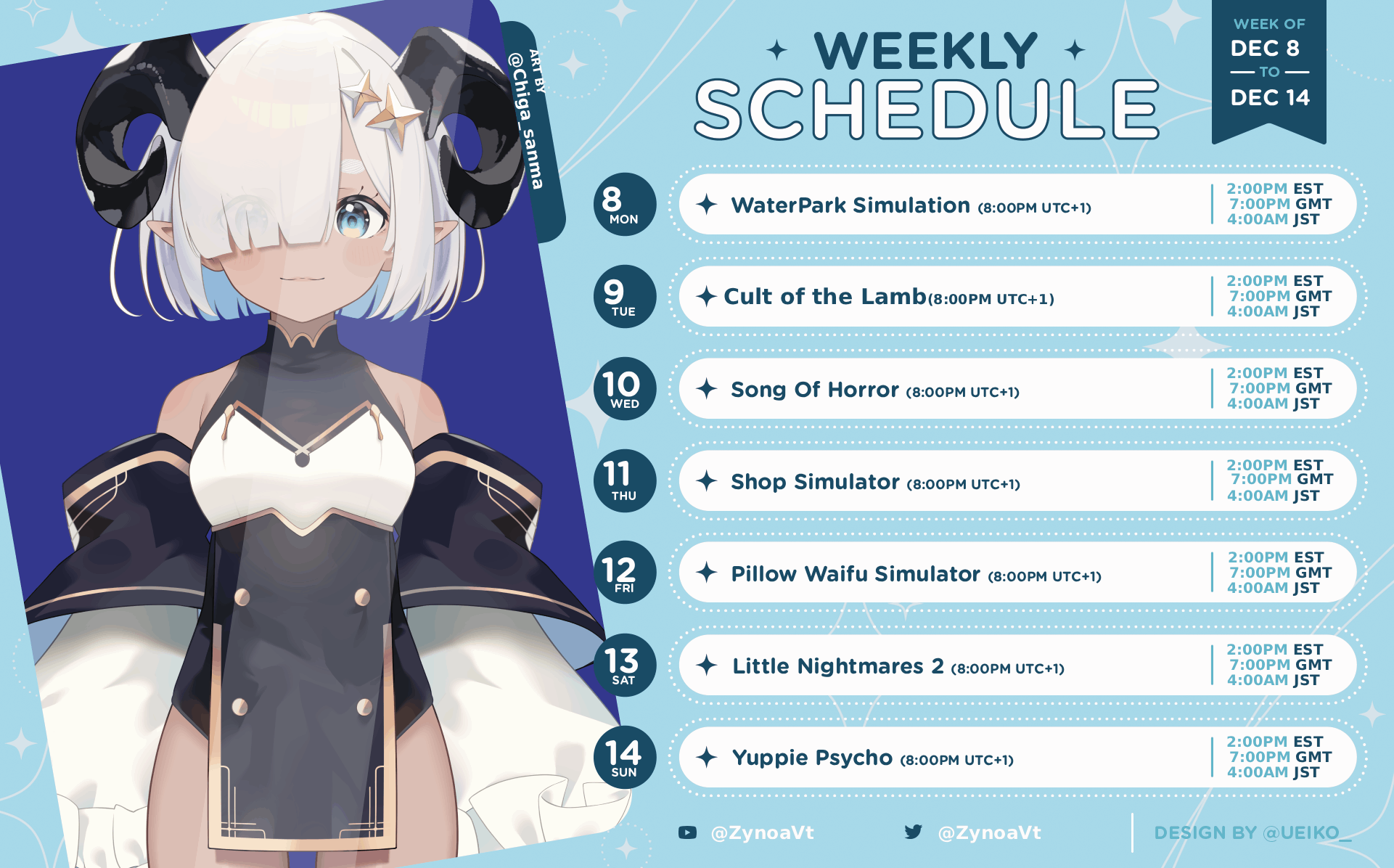 ART BY
@Chiga_sanma

WEEKLY
SCHEDULE

WEEK OF
DEC 8
TO
DEC 14

8
MON
WaterPark Simulation (8:00PM UTC+1)
2:00PM EST
7:00PM GMT
4:00AM JST

9
TUE
Cult of the Lamb(8:00PM UTC+1)
2:00PM EST
7:00PM GMT
4:00AM JST

10
WED
Song Of Horror (8:00PM UTC+1)
2:00PM EST
7:00PM GMT
4:00AM JST

11
THU
Shop Simulator (8:00PM UTC+1)
2:00PM EST
7:00PM GMT
4:00AM JST

12
FRI
Pillow Waifu Simulator (8:00PM UTC+1)
2:00PM EST
7:00PM GMT
4:00AM JST

13
SAT
Little Nightmares 2 (8:00PM UTC+1)
2:00PM EST
7:00PM GMT
4:00AM JST

14
SUN
Yuppie Psycho (8:00PM UTC+1)
2:00PM EST
7:00PM GMT
4:00AM JST

@ZynoaVt
@ZynoaVt
DESIGN BY @UEIKO_